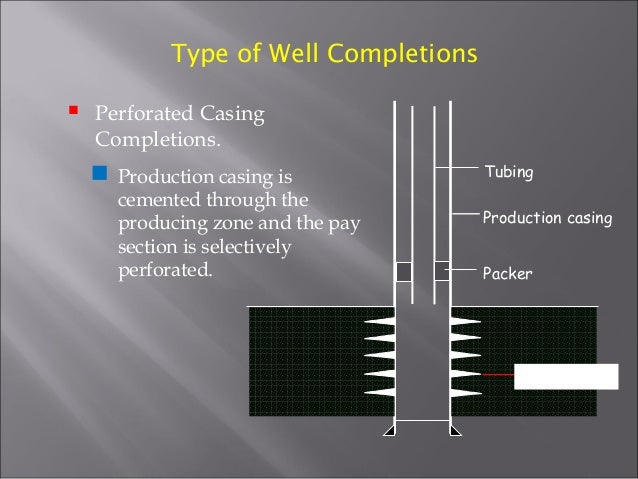 Type of Well Completions

Perforated Casing Completions.

Production casing is cemented through the producing zone and the pay section is selectively perforated.

Tubing

Production casing

Packer